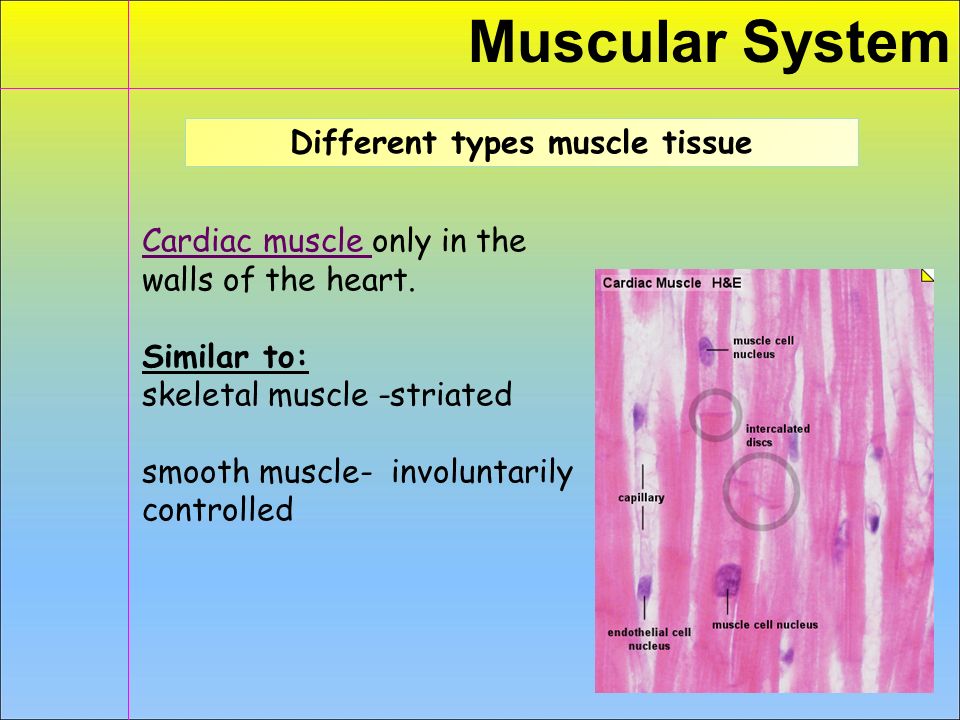 Muscular System

Different types muscle tissue

Cardiac muscle only in the walls of the heart.

Similar to:
skeletal muscle -striated

smooth muscle- involuntarily controlled

Cardiac Muscle H&E

muscle cell nucleus

intercalated discs

capillary

endothelial cell nucleus

muscle cell nucleus